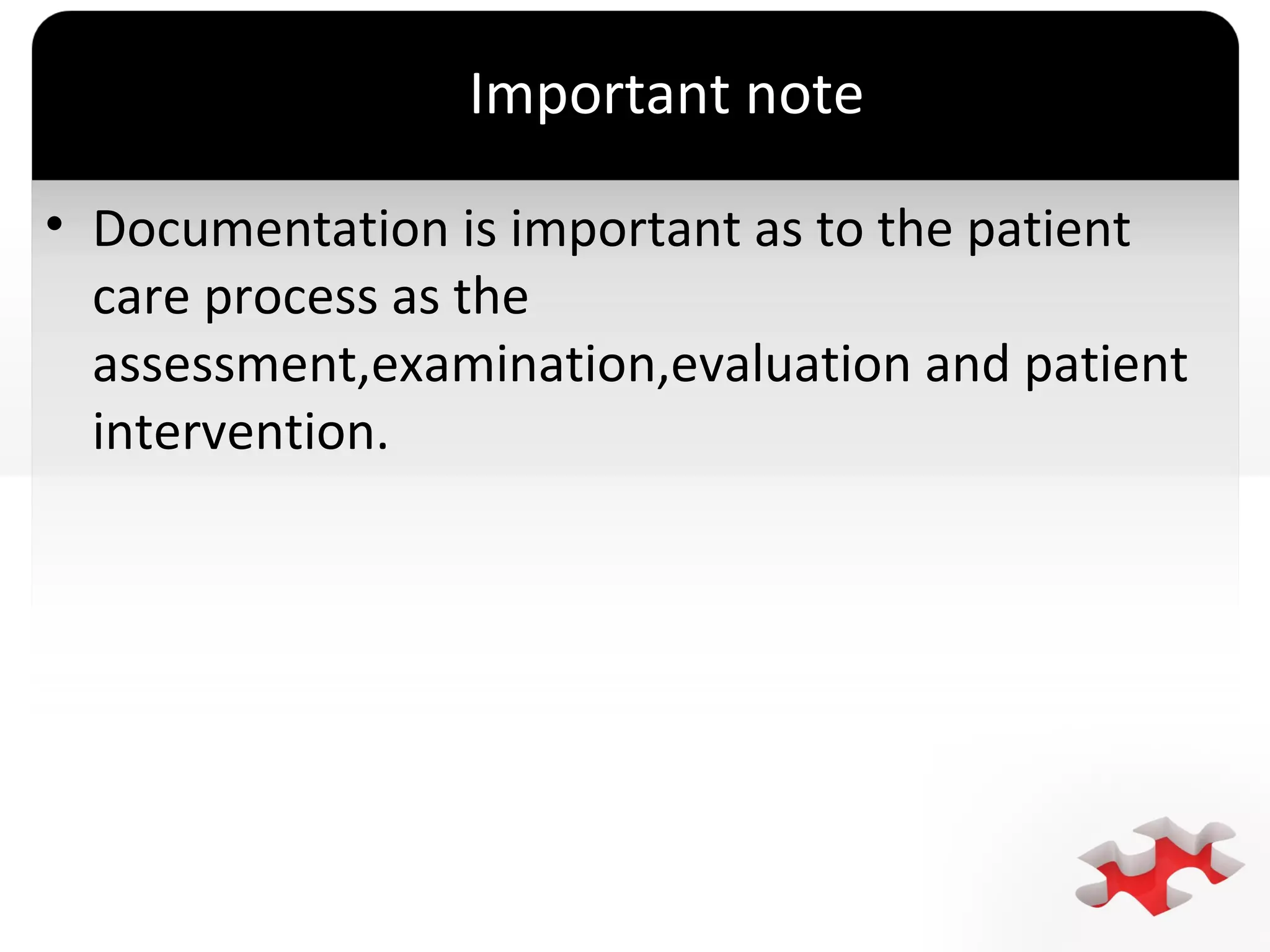 Important note

• Documentation is important as to the patient care process as the assessment,examination,evaluation and patient intervention.